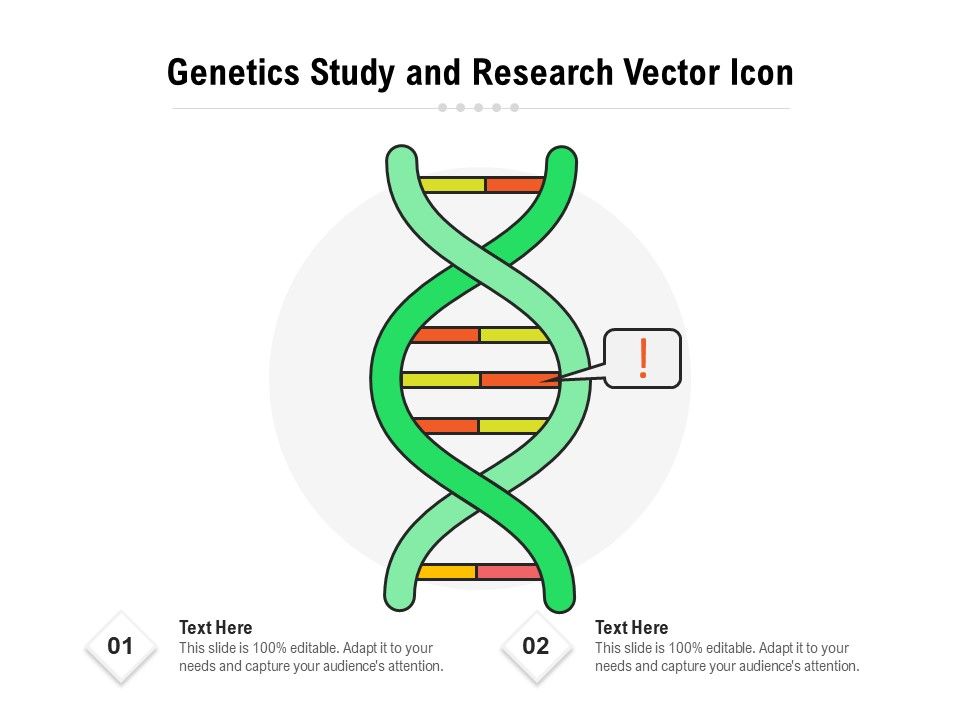 Genetics Study and Research Vector Icon

!

01

Text Here

This slide is 100% editable. Adapt it to your needs and capture your audience's attention.

02

Text Here

This slide is 100% editable. Adapt it to your needs and capture your audience's attention.